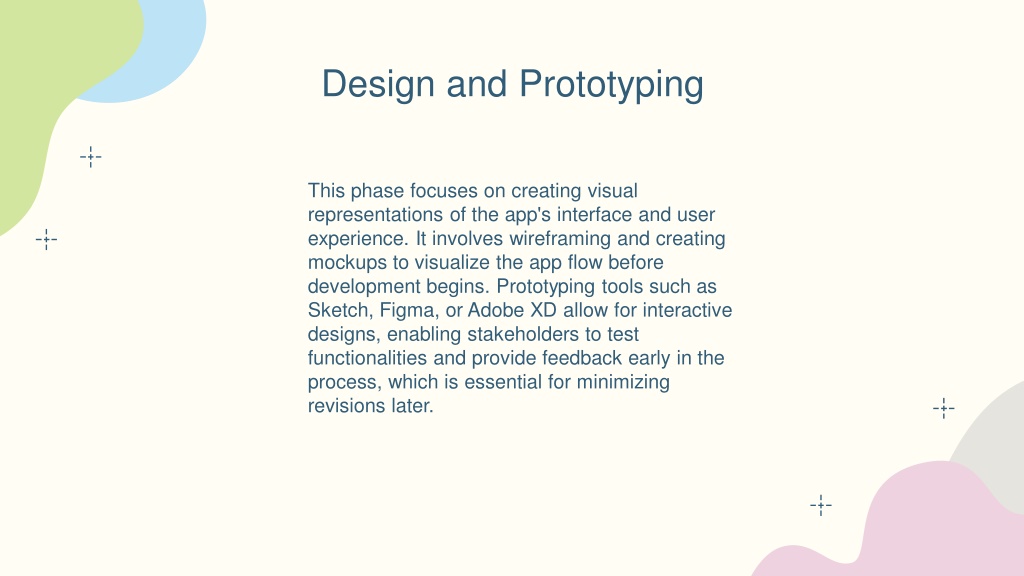 Design and Prototyping

This phase focuses on creating visual representations of the app's interface and user experience. It involves wireframing and creating mockups to visualize the app flow before development begins. Prototyping tools such as Sketch, Figma, or Adobe XD allow for interactive designs, enabling stakeholders to test functionalities and provide feedback early in the process, which is essential for minimizing revisions later.